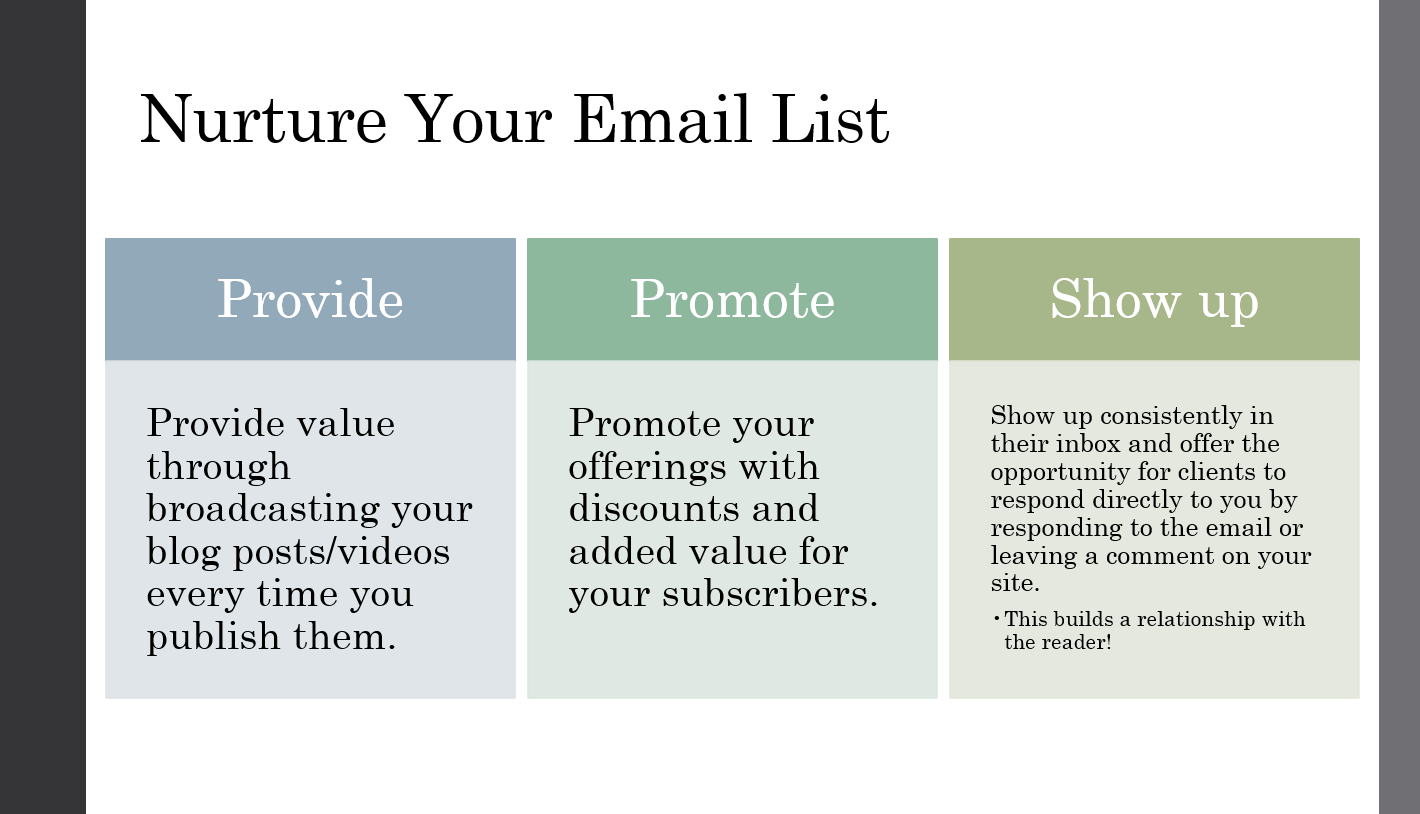 Nurture Your Email List

Provide

Provide value through broadcasting your blog posts/videos every time you publish them.

Promote

Promote your offerings with discounts and added value for your subscribers.

Show up

Show up consistently in their inbox and offer the opportunity for clients to respond directly to you by responding to the email or leaving a comment on your site.

• This builds a relationship with the reader!